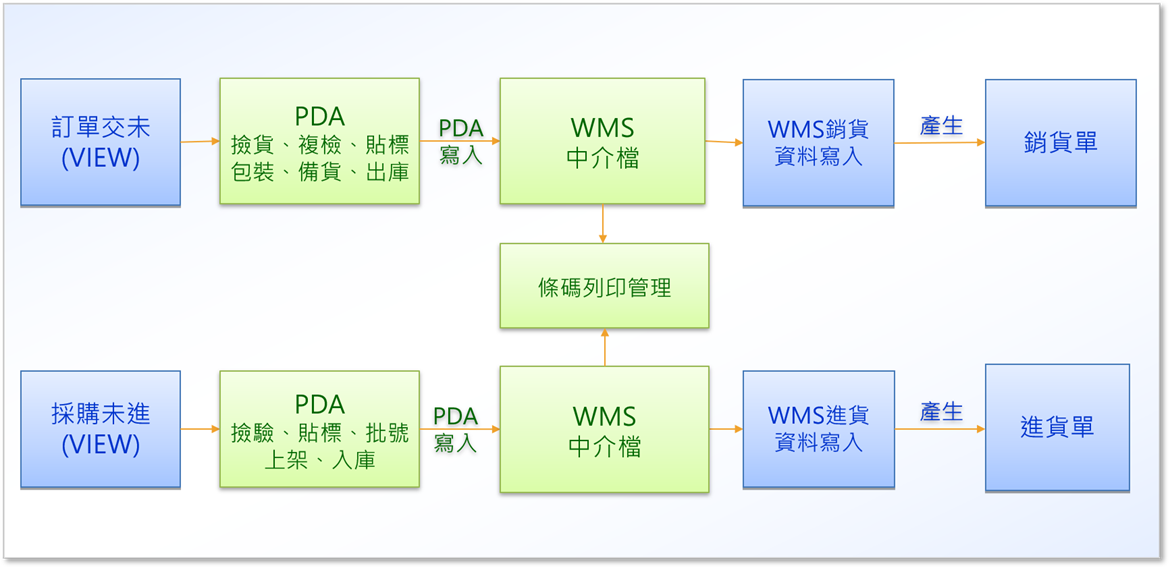 訂單交未
(VIEW)

PDA
撿貨、複檢、貼標
包裝、備貨、出庫

PDA
寫入

WMS
中介檔

WMS銷貨
資料寫入

產生

銷貨單

條碼列印管理

採購未進
(VIEW)

PDA
撿驗、貼標、批號
上架、入庫

PDA
寫入

WMS
中介檔

WMS進貨
資料寫入

產生

進貨單